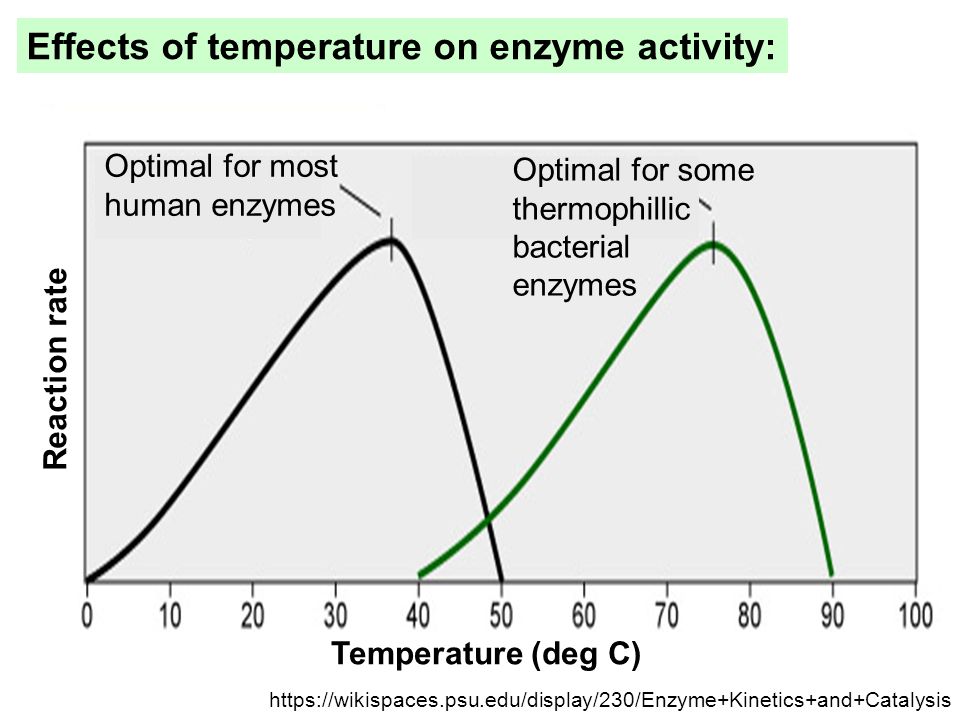 Effects of temperature on enzyme activity:

Optimal for most human enzymes

Optimal for some thermophillic bacterial enzymes

Reaction rate

0 10 20 30 40 50 60 70 80 90 100

Temperature (deg C)

https://wikispaces.psu.edu/display/230/Enzyme+Kinetics+and+Catalysis